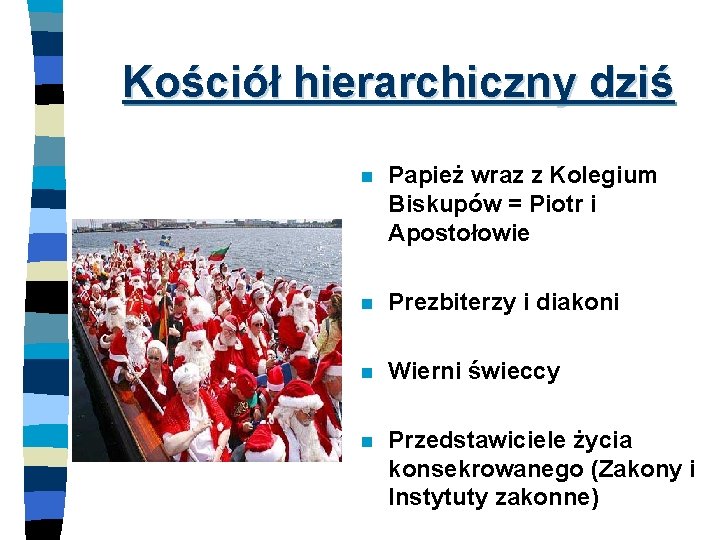 Kościół hierarchiczny dziś

Papież wraz z Kolegium Biskupów = Piotr i Apostołowie

Prezbiterzy i diakoni

Wierni świeccy

Przedstawiciele życia konsekrowanego (Zakony i Instytuty zakonne)